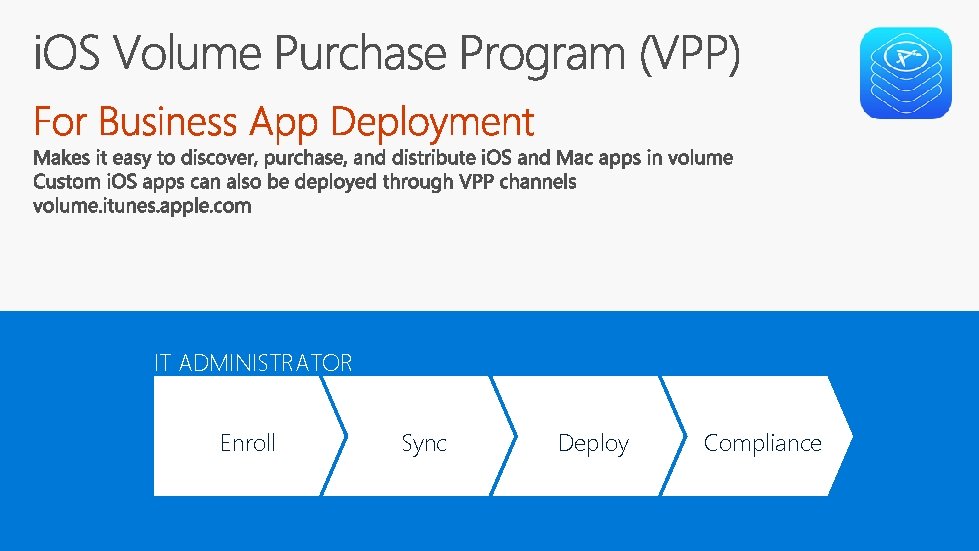 iOS Volume Purchase Program (VPP)

For Business App Deployment

Makes it easy to discover, purchase, and distribute iOS and Mac apps in volume
Custom iOS apps can also be deployed through VPP channels
volume.itunes.apple.com

IT ADMINISTRATOR

Enroll

Sync

Deploy

Compliance